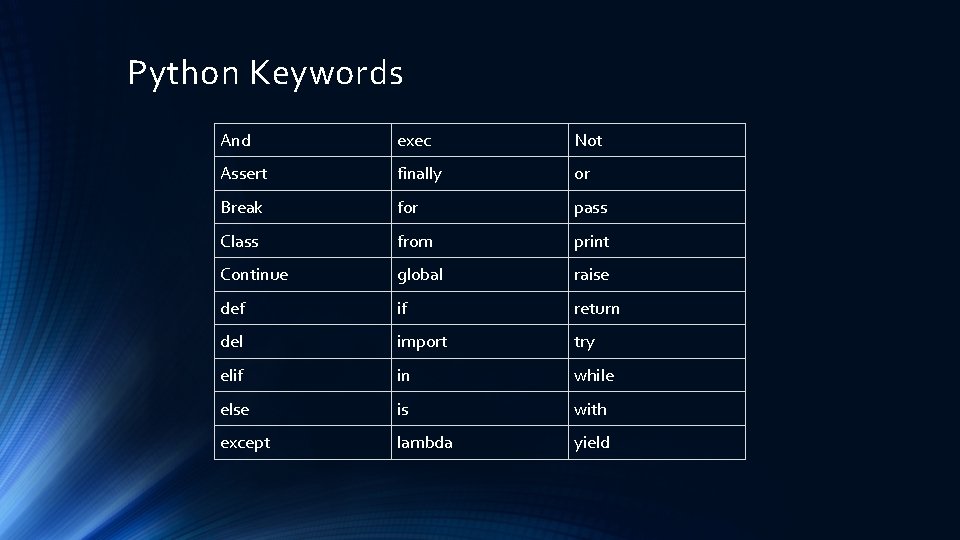 Python Keywords

| And | exec | Not |
|---|---|---|
| Assert | finally | or |
| Break | for | pass |
| Class | from | print |
| Continue | global | raise |
| def | if | return |
| del | import | try |
| elif | in | while |
| else | is | with |
| except | lambda | yield |